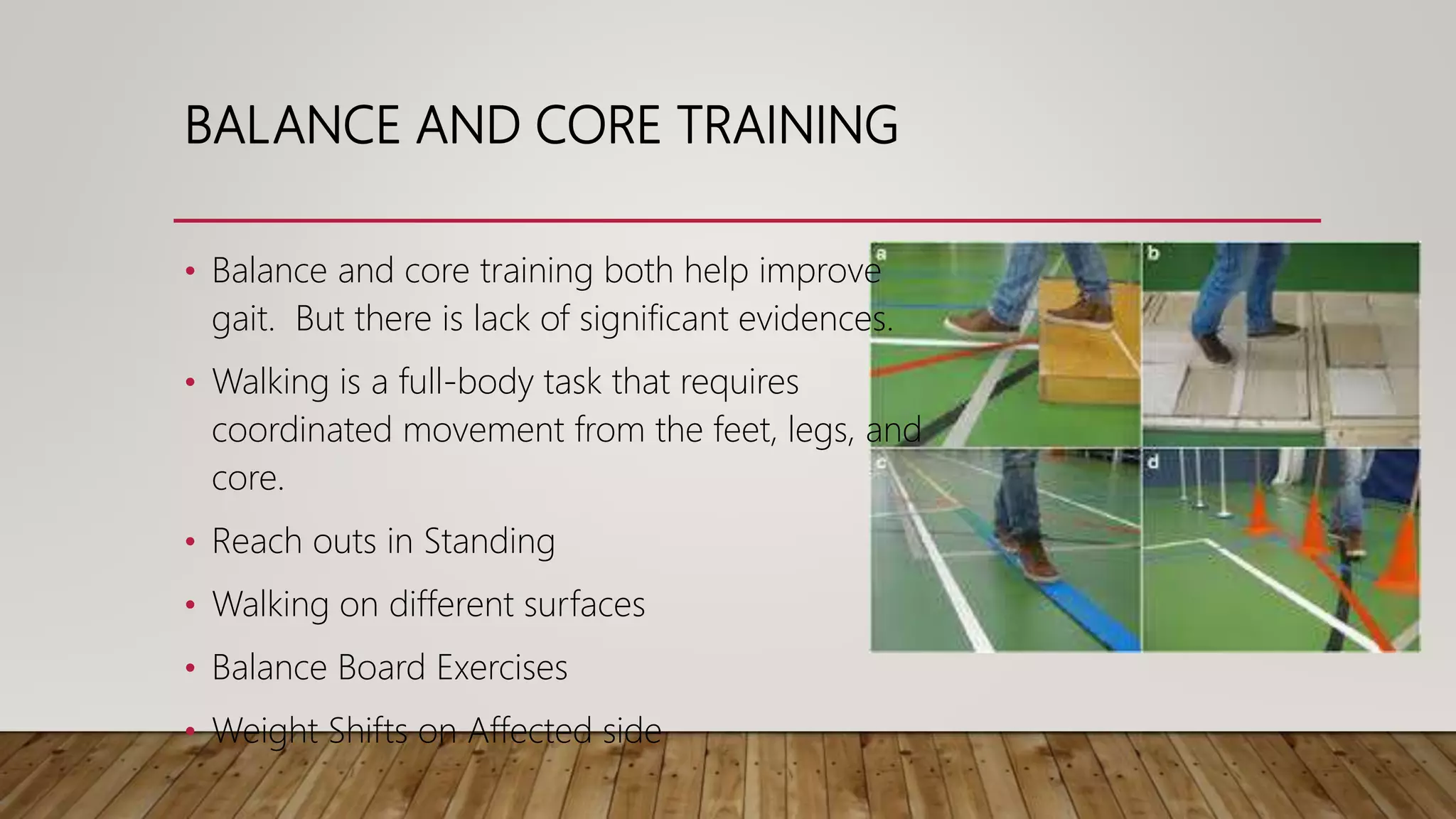 BALANCE AND CORE TRAINING

• Balance and core training both help improve gait. But there is lack of significant evidences.

• Walking is a full-body task that requires coordinated movement from the feet, legs, and core.

• Reach outs in Standing

• Walking on different surfaces

• Balance Board Exercises

• Weight Shifts on Affected side

a

b

c

d